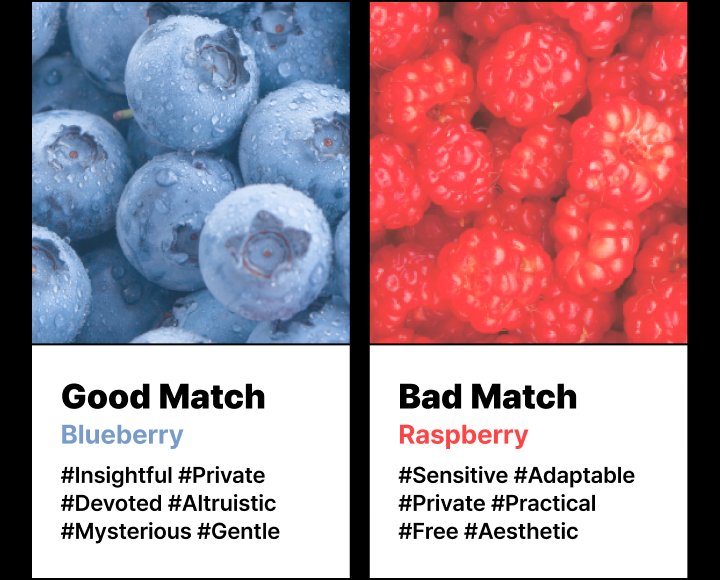 Good Match
Blueberry
#Insightful #Private
#Devoted #Altruistic
#Mysterious #Gentle

Bad Match
Raspberry
#Sensitive #Adaptable
#Private #Practical
#Free #Aesthetic